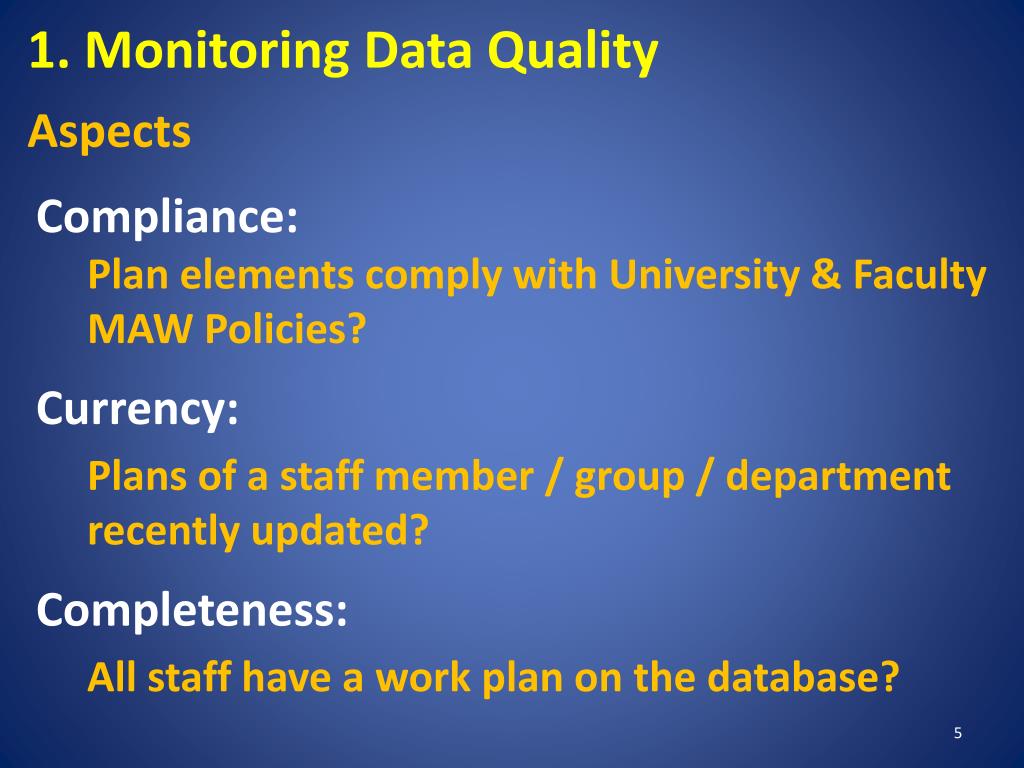 1. Monitoring Data Quality

Aspects

Compliance:

Plan elements comply with University & Faculty MAW Policies?

Currency:

Plans of a staff member / group / department recently updated?

Completeness:

All staff have a work plan on the database?

5